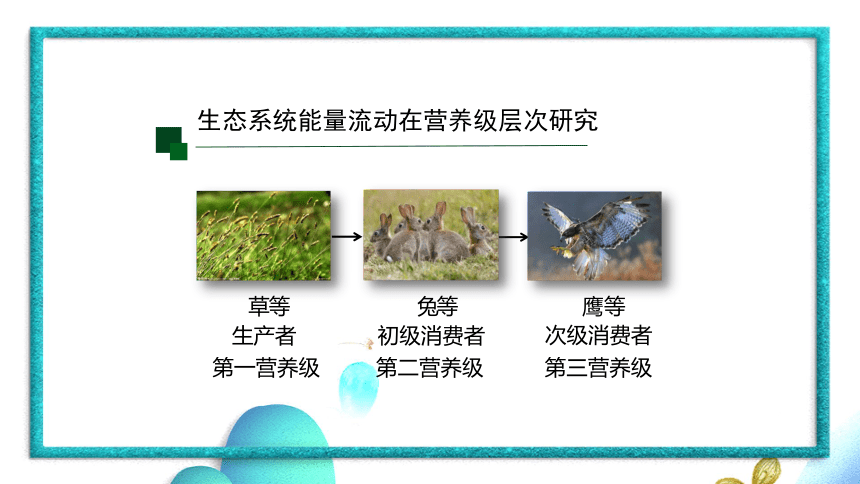 生态系统能量流动在营养级层次研究

草等
生产者
第一营养级

兔等
初级消费者
第二营养级

鹰等
次级消费者
第三营养级